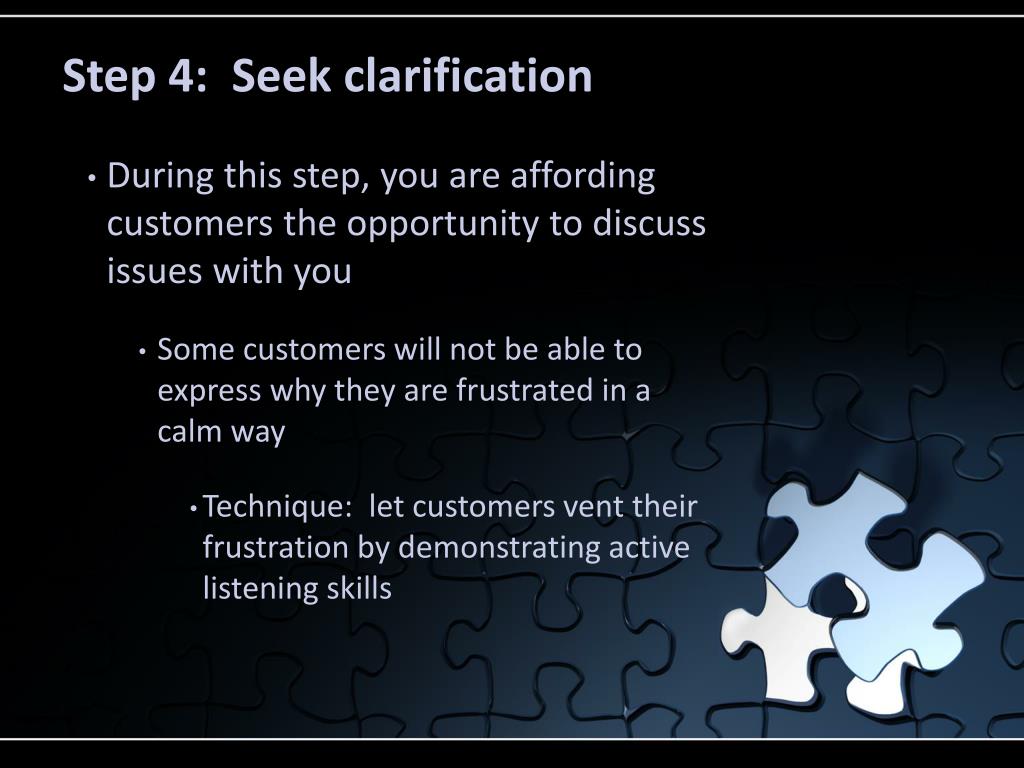 Step 4:  Seek clarification

• During this step, you are affording customers the opportunity to discuss issues with you

• Some customers will not be able to express why they are frustrated in a calm way

• Technique:  let customers vent their frustration by demonstrating active listening skills